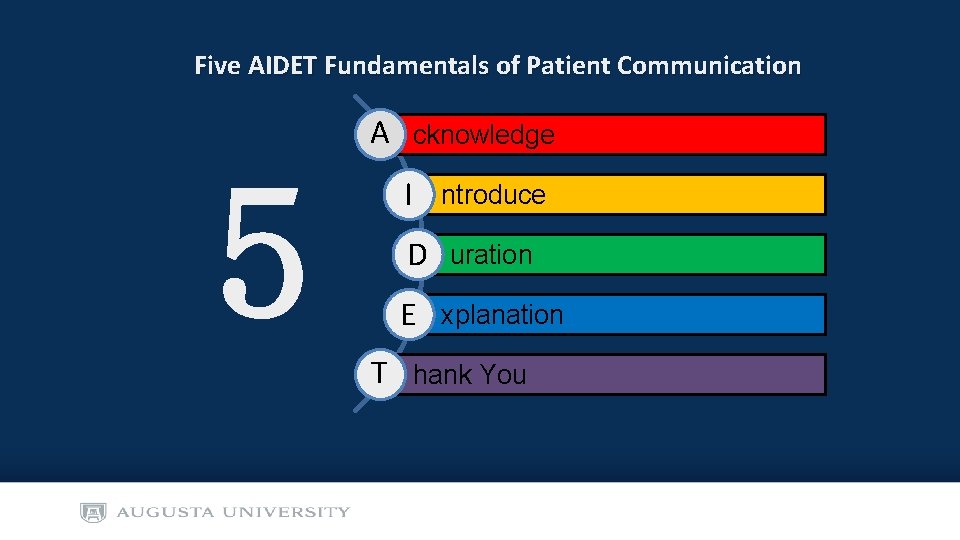 Five AIDET Fundamentals of Patient Communication

5

A cknowledge

I ntroduce

D uration

E xplanation

T hank You

AUGUSTA UNIVERSITY